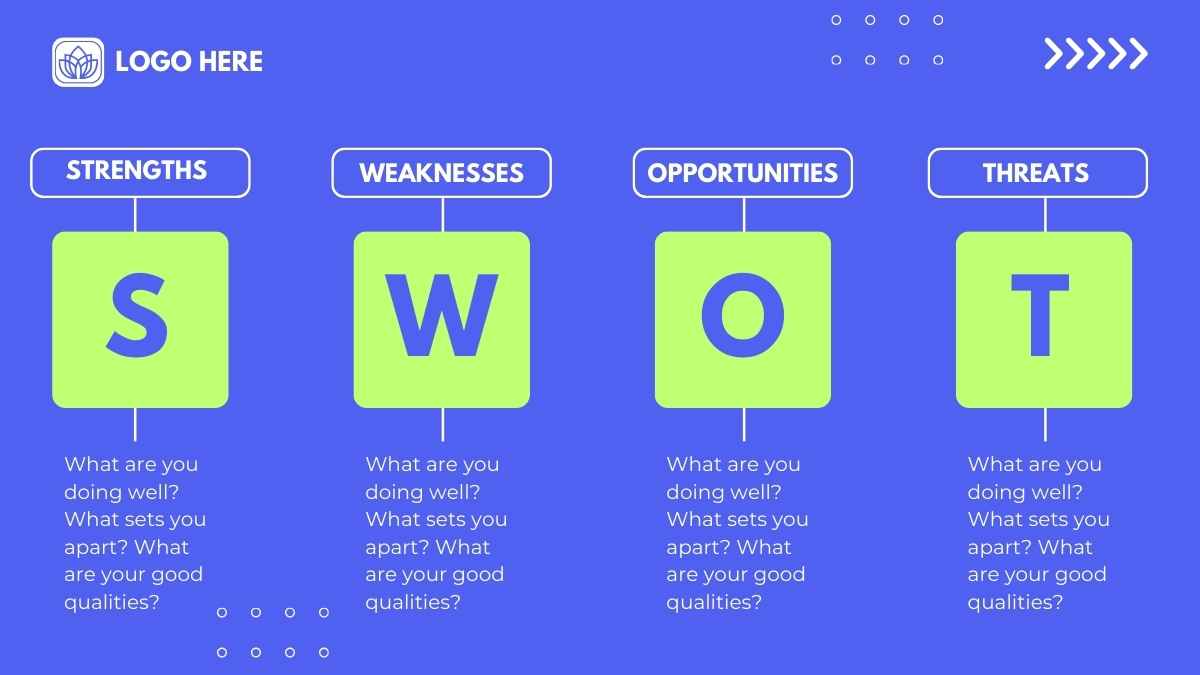 LOGO HERE

STRENGTHS

S

What are you doing well? What sets you apart? What are your good qualities?

WEAKNESSES

W

What are you doing well? What sets you apart? What are your good qualities?

OPPORTUNITIES

O

What are you doing well? What sets you apart? What are your good qualities?

THREATS

T

What are you doing well? What sets you apart? What are your good qualities?